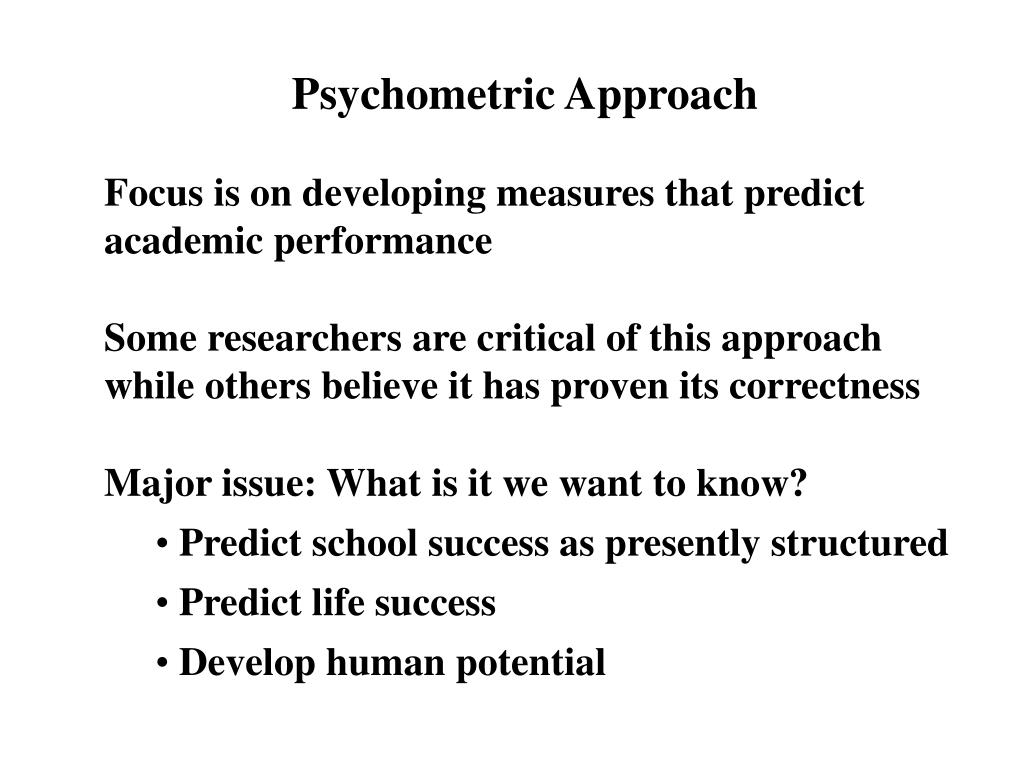 Psychometric Approach

Focus is on developing measures that predict academic performance

Some researchers are critical of this approach while others believe it has proven its correctness

Major issue: What is it we want to know?

• Predict school success as presently structured
• Predict life success
• Develop human potential